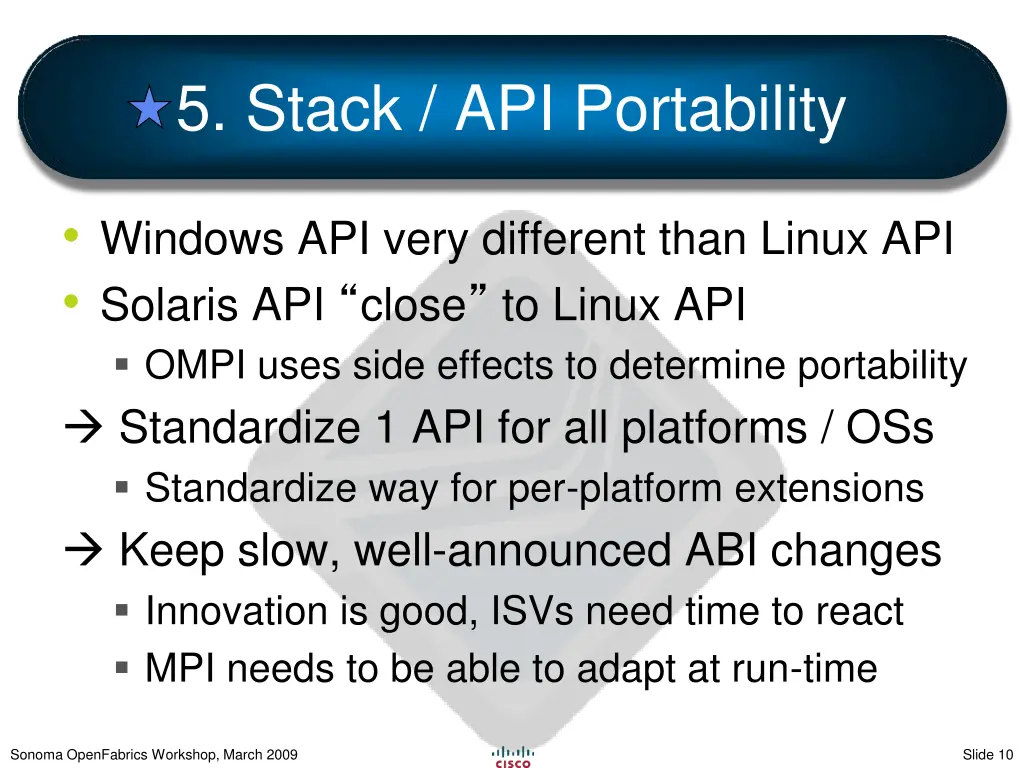 5. Stack / API Portability

• Windows API very different than Linux API
• Solaris API “close” to Linux API
  ▪ OMPI uses side effects to determine portability
→ Standardize 1 API for all platforms / OSs
  ▪ Standardize way for per-platform extensions
→ Keep slow, well-announced ABI changes
  ▪ Innovation is good, ISVs need time to react
  ▪ MPI needs to be able to adapt at run-time

Sonoma OpenFabrics Workshop, March 2009

CISCO

Slide 10